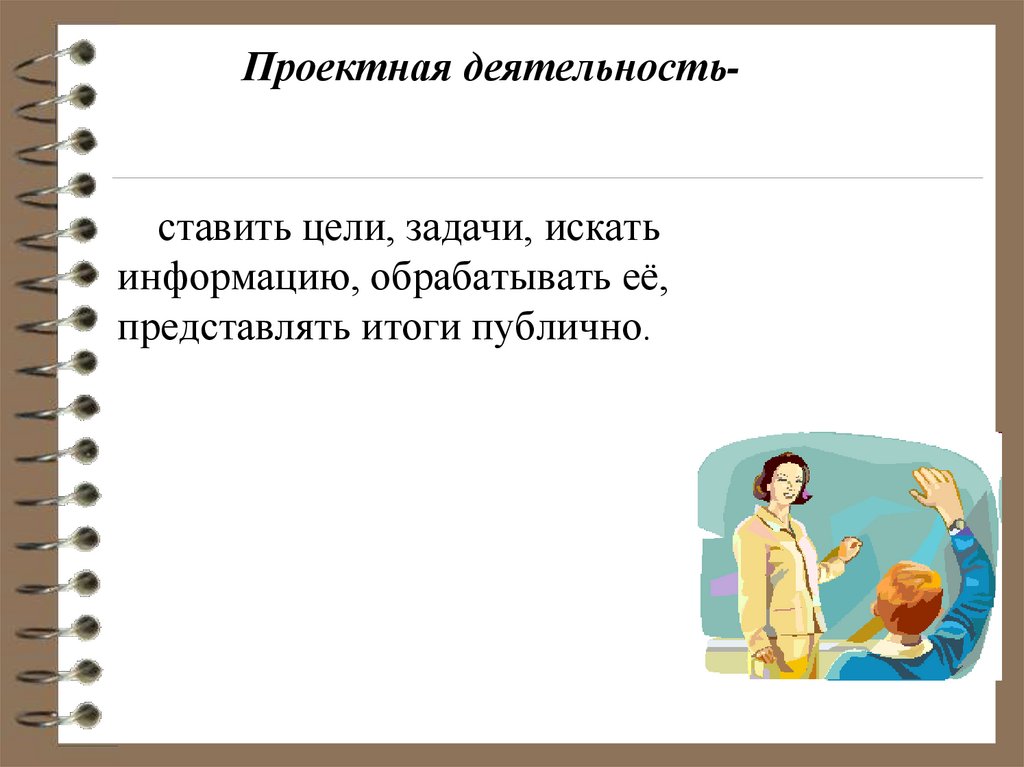 Проектная деятельность-

ставить цели, задачи, искать информацию, обрабатывать её, представлять итоги публично.